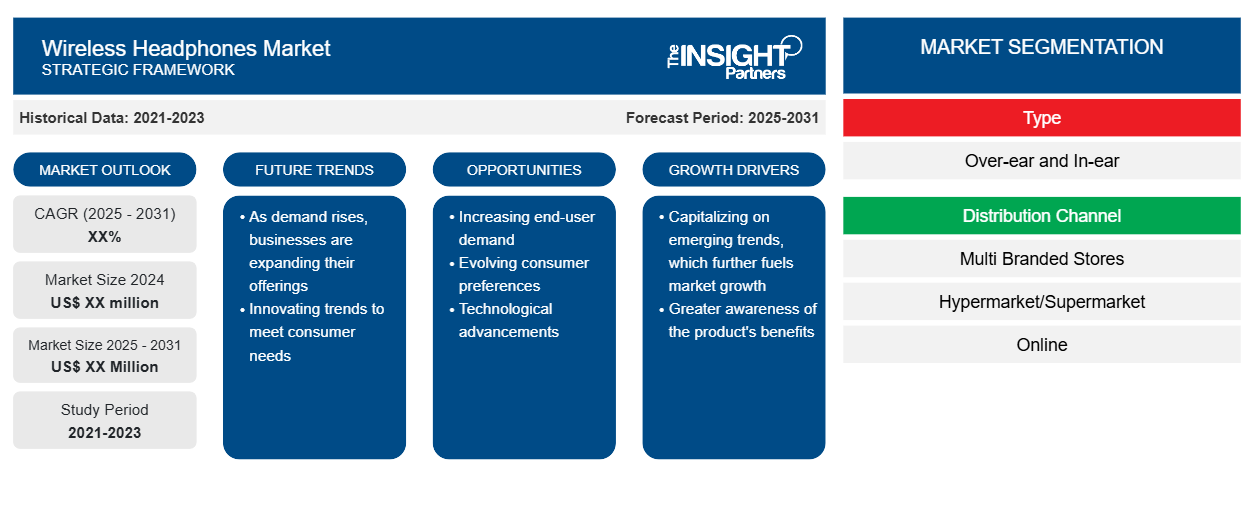 Wireless Headphones Market
STRATEGIC FRAMEWORK

The INSIGHT Partners

Historical Data: 2021-2023

Forecast Period: 2025-2031

MARKET OUTLOOK

CAGR (2025 - 2031)
XX%

Market Size 2024
US$ XX million

Market Size 2025 - 2031
US$ XX Million

Study Period
2021-2023

FUTURE TRENDS

• As demand rises, businesses are expanding their offerings
• Innovating trends to meet consumer needs

OPPORTUNITIES

• Increasing end-user demand
• Evolving consumer preferences
• Technological advancements

GROWTH DRIVERS

• Capitalizing on emerging trends, which further fuels market growth
• Greater awareness of the product's benefits

MARKET SEGMENTATION

Type

Over-ear and In-ear

Distribution Channel

Multi Branded Stores

Hypermarket/Supermarket

Online